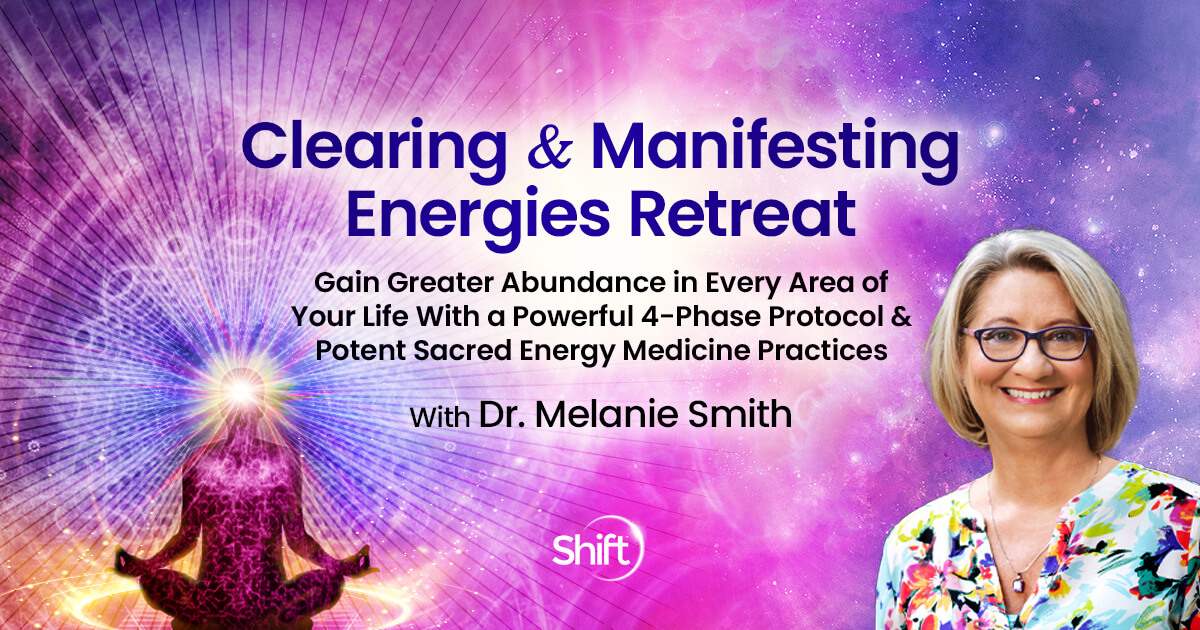 Clearing & Manifesting Energies Retreat

Gain Greater Abundance in Every Area of Your Life With a Powerful 4-Phase Protocol & Potent Sacred Energy Medicine Practices

With Dr. Melanie Smith

Shift